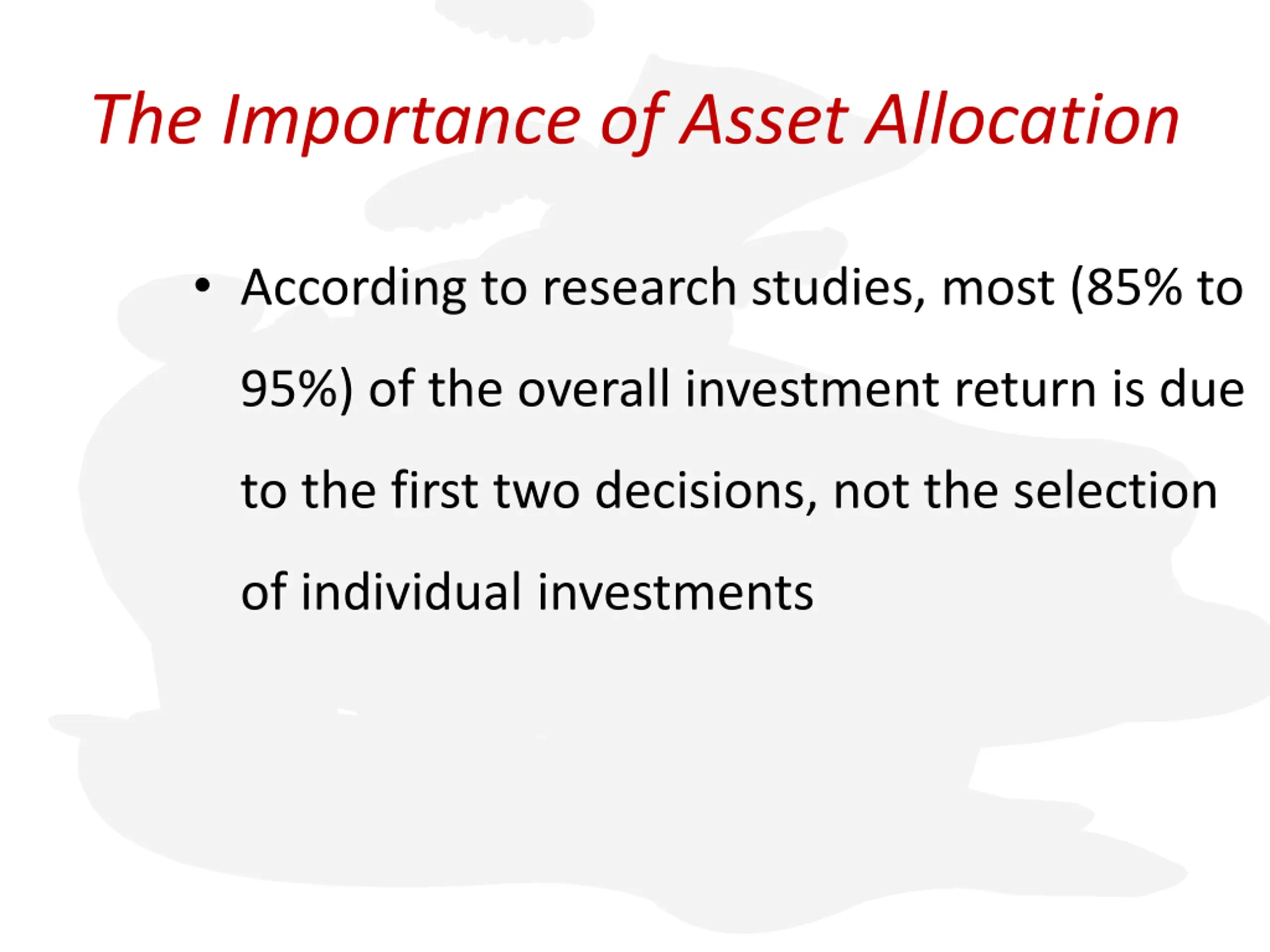 The Importance of Asset Allocation

• According to research studies, most (85% to 95%) of the overall investment return is due to the first two decisions, not the selection of individual investments